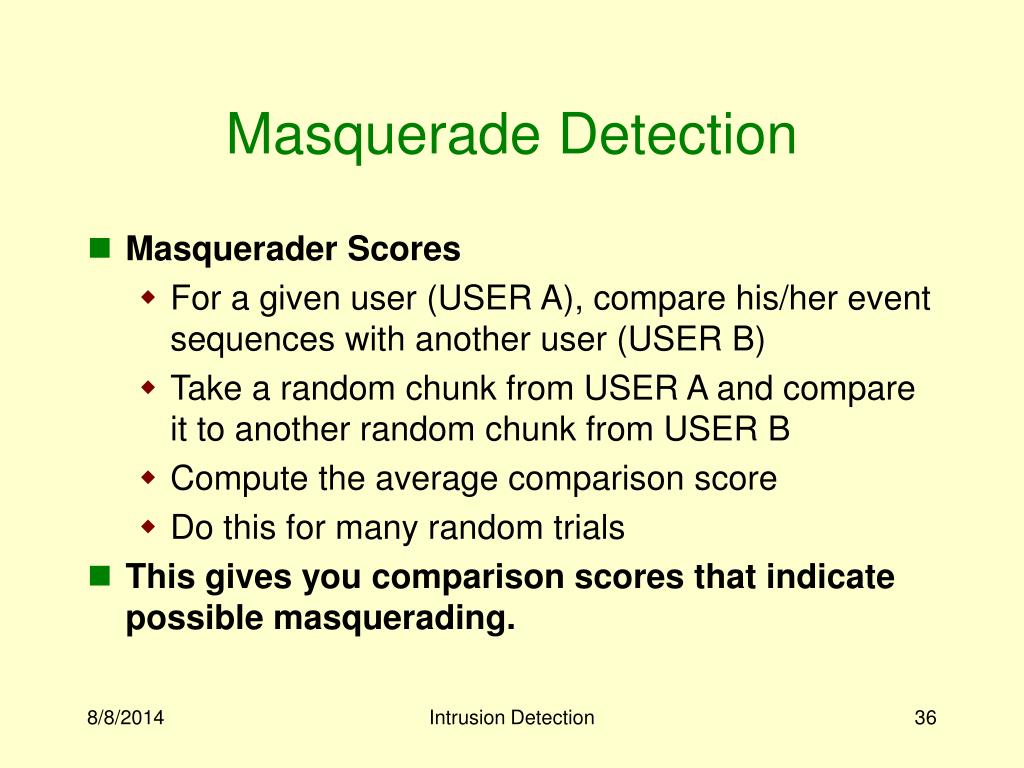 Masquerade Detection

Masquerader Scores

For a given user (USER A), compare his/her event sequences with another user (USER B)

Take a random chunk from USER A and compare it to another random chunk from USER B

Compute the average comparison score

Do this for many random trials

This gives you comparison scores that indicate possible masquerading.

8/8/2014

Intrusion Detection

36